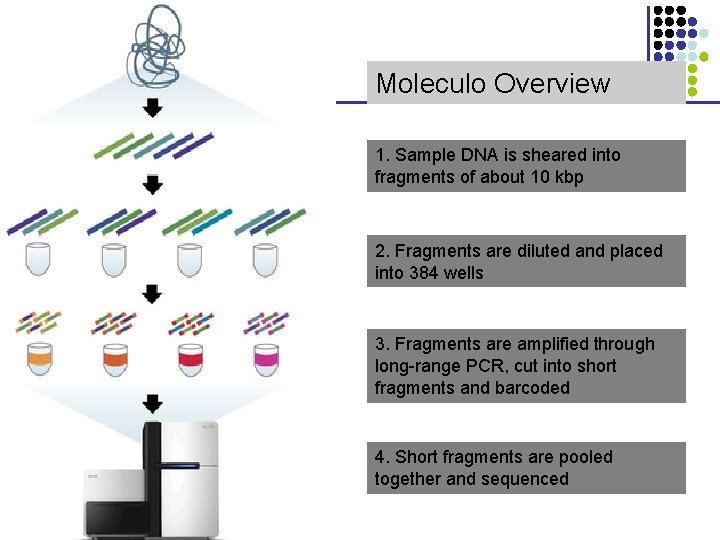 Moleculo Overview

1. Sample DNA is sheared into fragments of about 10 kbp

2. Fragments are diluted and placed into 384 wells

3. Fragments are amplified through long-range PCR, cut into short fragments and barcoded

4. Short fragments are pooled together and sequenced